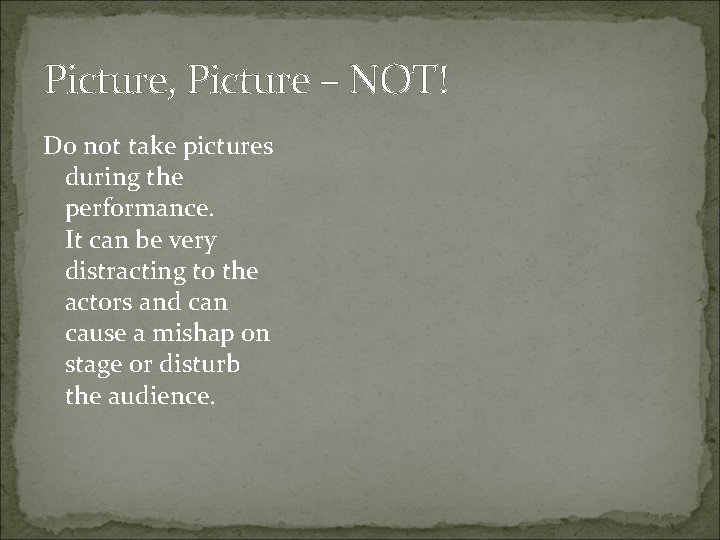 Picture, Picture – NOT!

Do not take pictures during the performance. It can be very distracting to the actors and can cause a mishap on stage or disturb the audience.